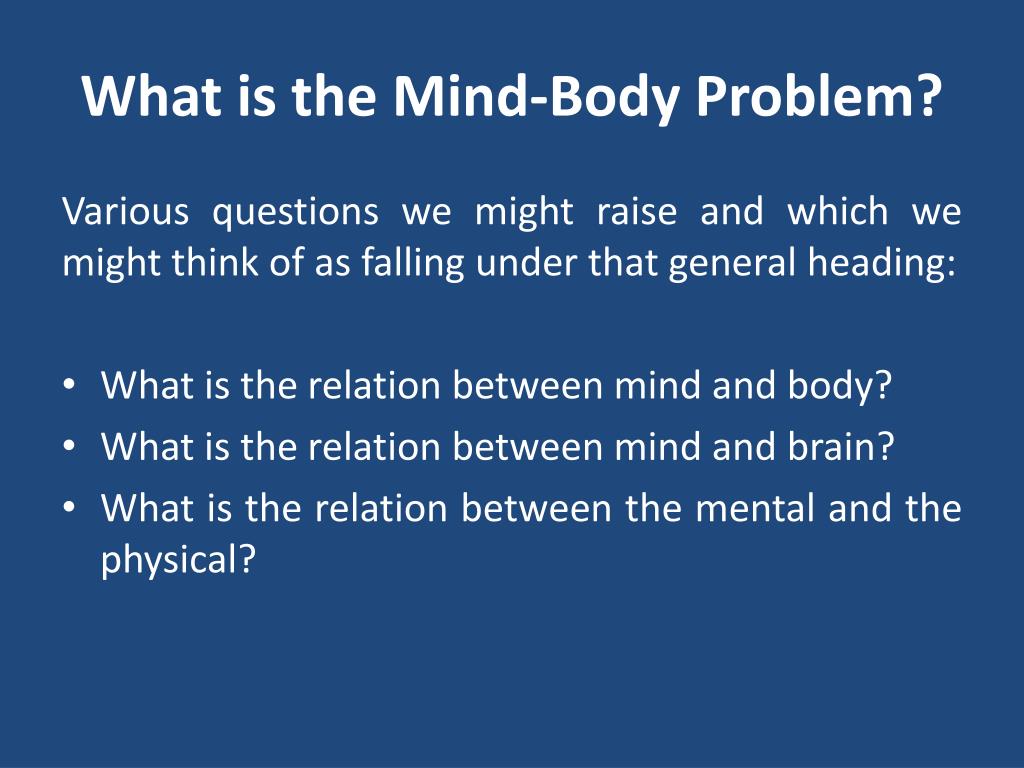 What is the Mind-Body Problem?

Various questions we might raise and which we might think of as falling under that general heading:

• What is the relation between mind and body?
• What is the relation between mind and brain?
• What is the relation between the mental and the physical?